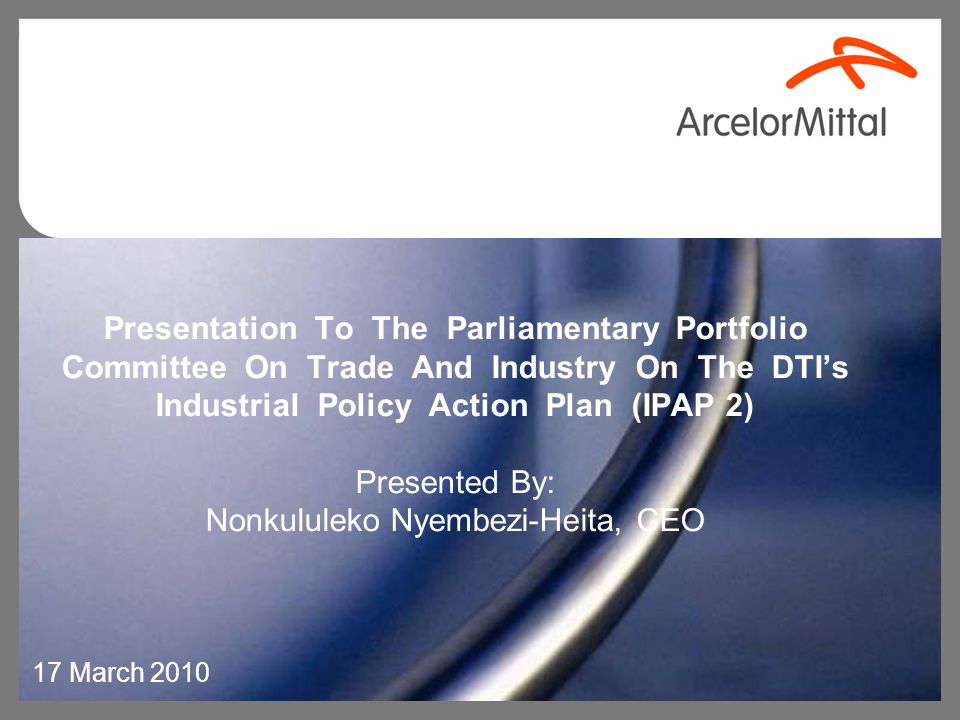 ArcelorMittal

Presentation To The Parliamentary Portfolio Committee On Trade And Industry On The DTI's Industrial Policy Action Plan (IPAP 2)

Presented By:
Nonkululeko Nyembezi-Heita, CEO

17 March 2010